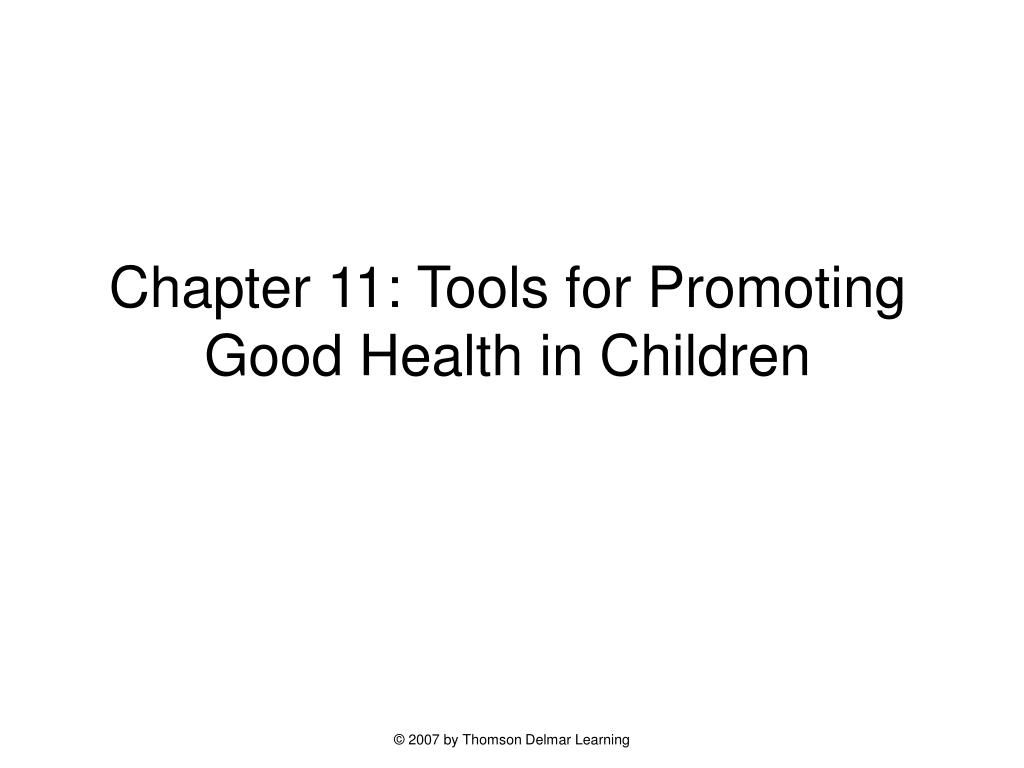 Chapter 11: Tools for Promoting Good Health in Children

© 2007 by Thomson Delmar Learning